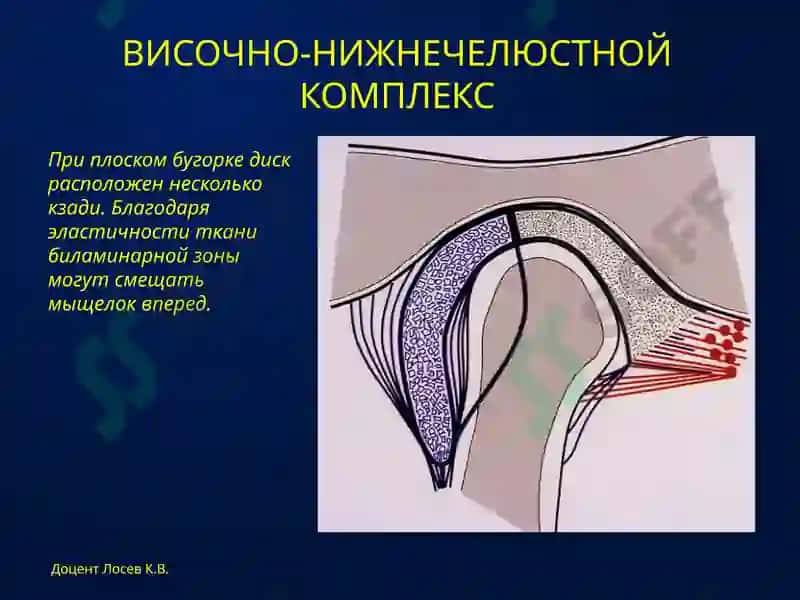 ВИСОЧНО-НИЖНЕЧЕЛЮСТНОЙ КОМПЛЕКС

При плоском бугорке диск расположен несколько кзади. Благодаря эластичности ткани биламинарной зоны могут смещать мыщелок вперед.

Доцент Лосев К.В.